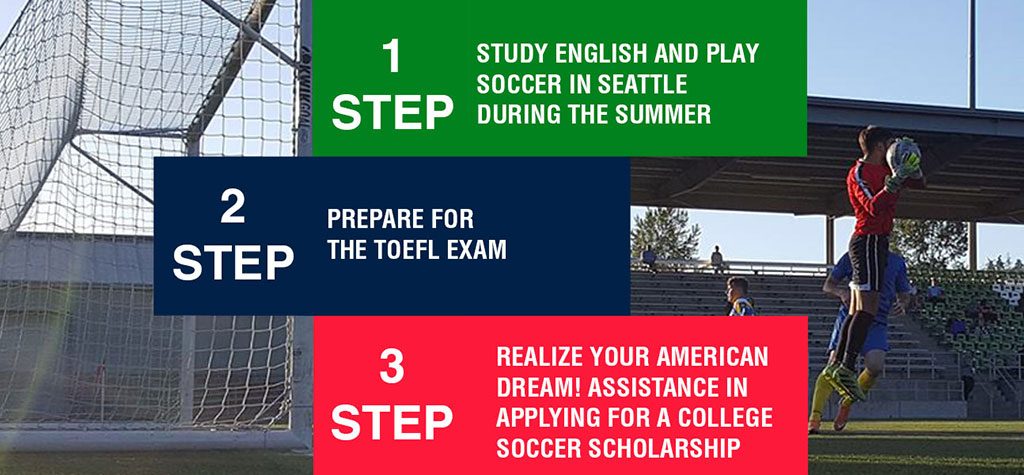 1
STEP

STUDY ENGLISH AND PLAY SOCCER IN SEATTLE DURING THE SUMMER

2
STEP

PREPARE FOR THE TOEFL EXAM

3
STEP

REALIZE YOUR AMERICAN DREAM! ASSISTANCE IN APPLYING FOR A COLLEGE SOCCER SCHOLARSHIP